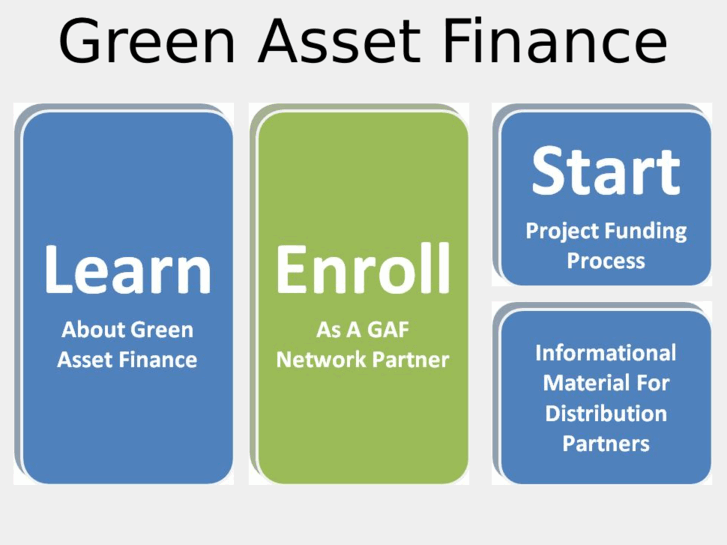 Green Asset Finance

Learn
About Green Asset Finance

Enroll
As A GAF Network Partner

Start
Project Funding Process

Informational Material For Distribution Partners